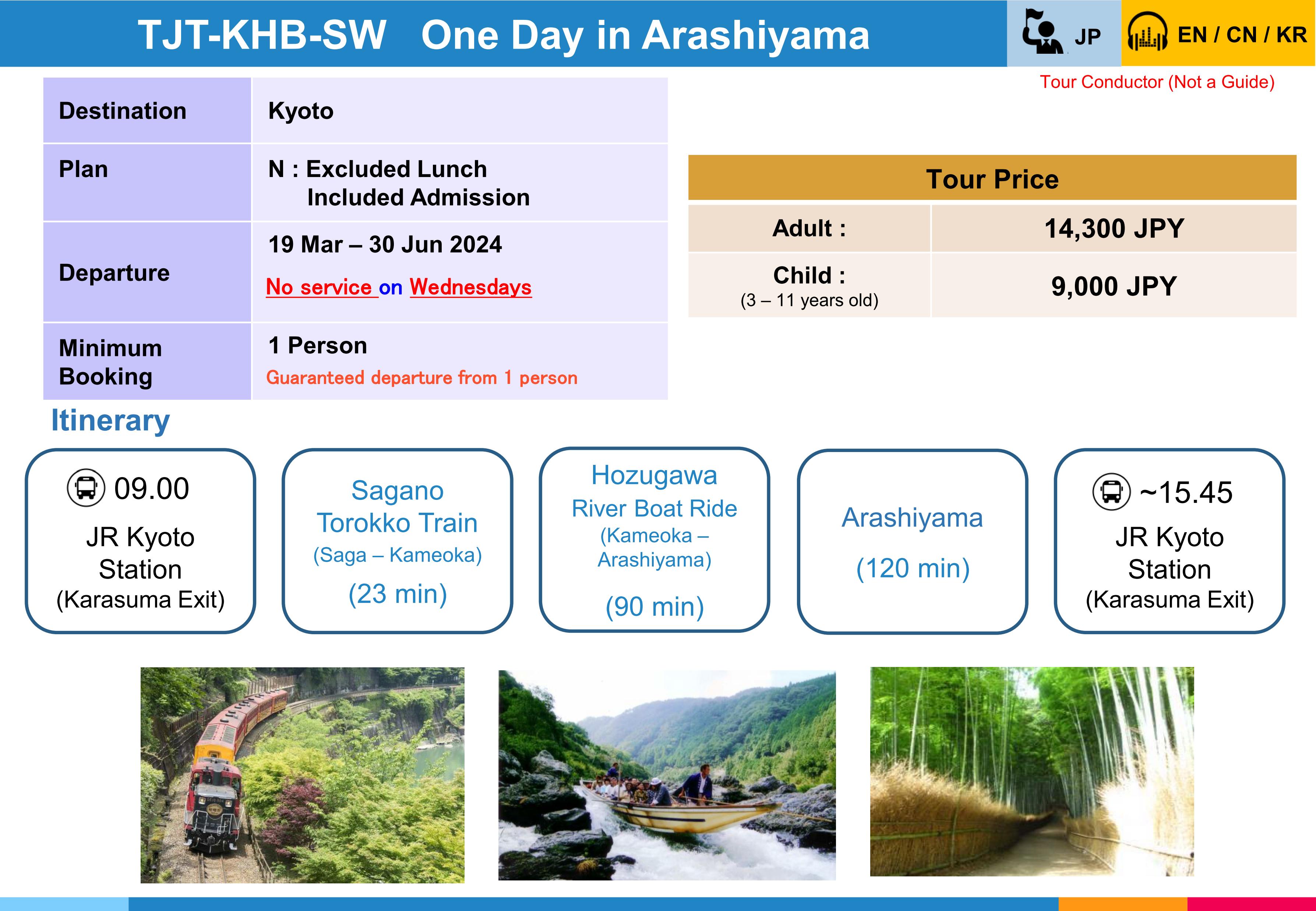 TJT-KHB-SW One Day in Arashiyama

JP

EN / CN / KR

Tour Conductor (Not a Guide)

| Destination | Kyoto |
|---|---|
| Plan | N : Excluded Lunch Included Admission |
| Departure | 19 Mar – 30 Jun 2024 No service on Wednesdays |
| Minimum Booking | 1 Person Guaranteed departure from 1 person |

| Tour Price | |
|---|---|
| Adult : | 14,300 JPY |
| Child : (3 – 11 years old) | 9,000 JPY |

Itinerary

09.00
JR Kyoto Station (Karasuma Exit)

Sagano Torokko Train (Saga – Kameoka) (23 min)

Hozugawa River Boat Ride (Kameoka – Arashiyama) (90 min)

Arashiyama (120 min)

~15.45
JR Kyoto Station (Karasuma Exit)